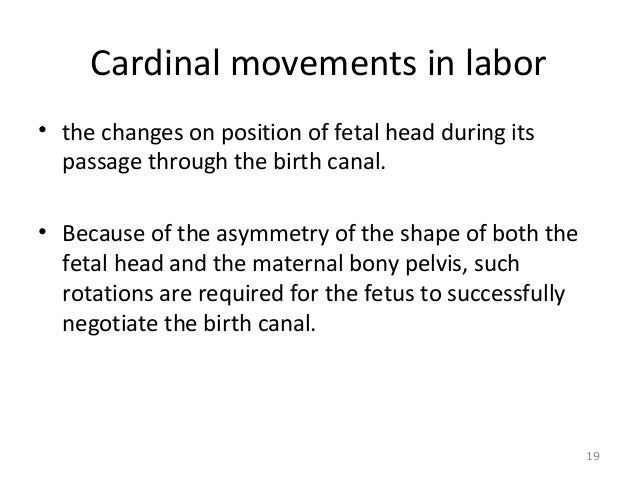 Cardinal movements in labor

• the changes on position of fetal head during its passage through the birth canal.

• Because of the asymmetry of the shape of both the fetal head and the maternal bony pelvis, such rotations are required for the fetus to successfully negotiate the birth canal.

19